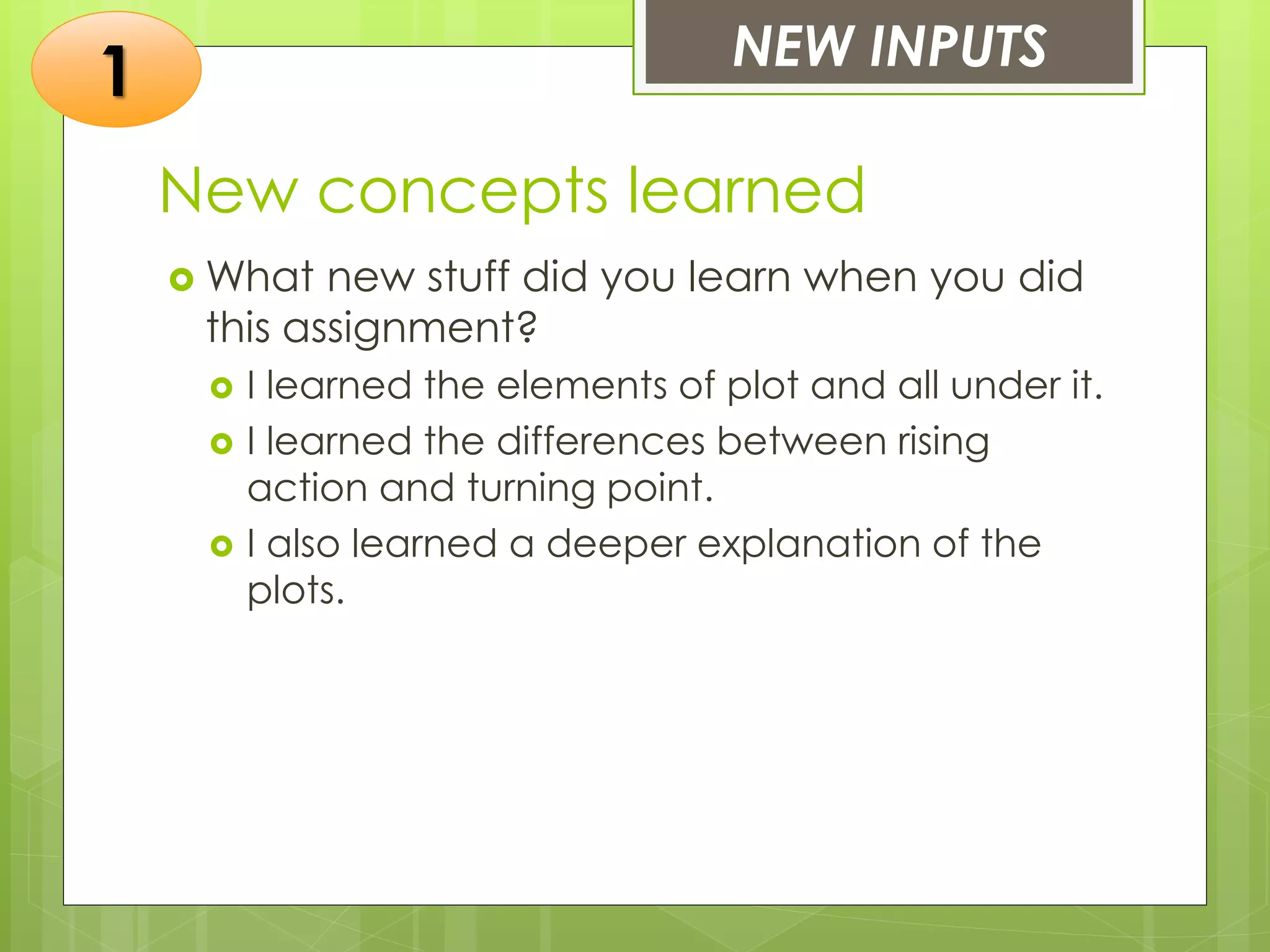 1

NEW INPUTS

New concepts learned

What new stuff did you learn when you did this assignment?

I learned the elements of plot and all under it.

I learned the differences between rising action and turning point.

I also learned a deeper explanation of the plots.